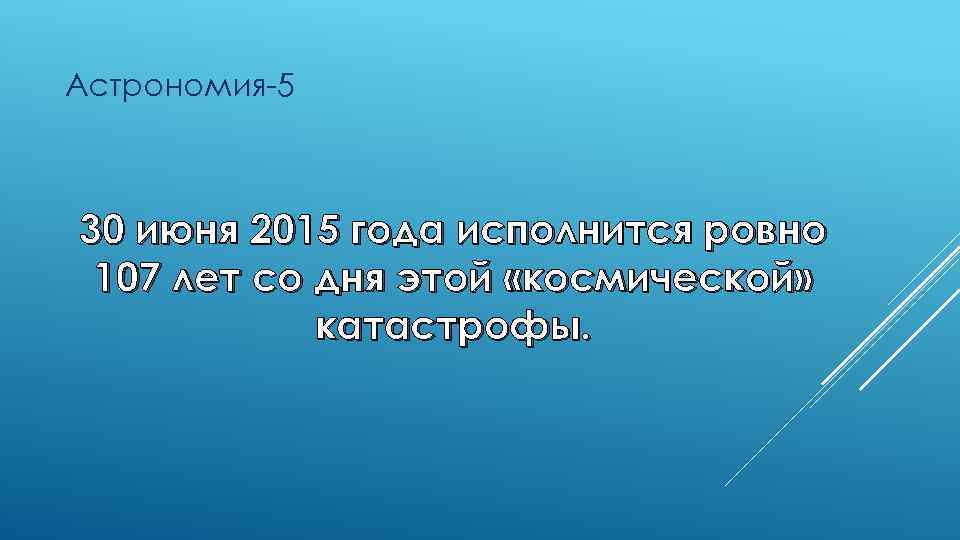 Астрономия-5

30 июня 2015 года исполнится ровно 107 лет со дня этой «космической» катастрофы.